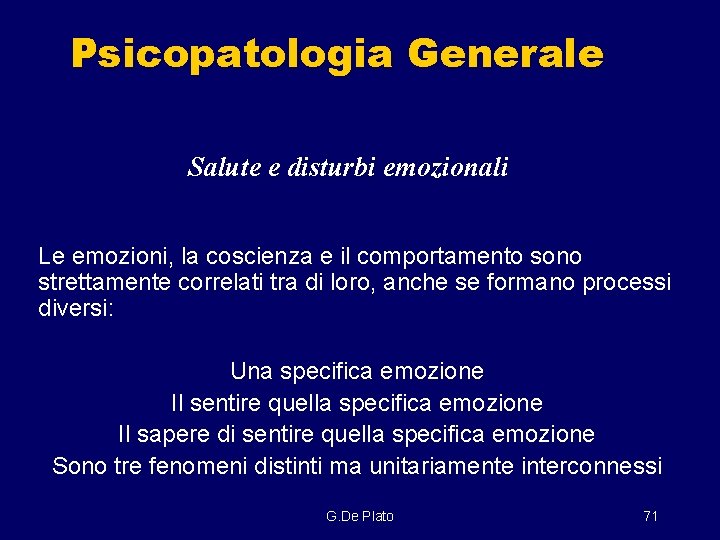 Psicopatologia Generale

Salute e disturbi emozionali

Le emozioni, la coscienza e il comportamento sono strettamente correlati tra di loro, anche se formano processi diversi:

Una specifica emozione
Il sentire quella specifica emozione
Il sapere di sentire quella specifica emozione
Sono tre fenomeni distinti ma unitariamente interconnessi

G.De Plato

71